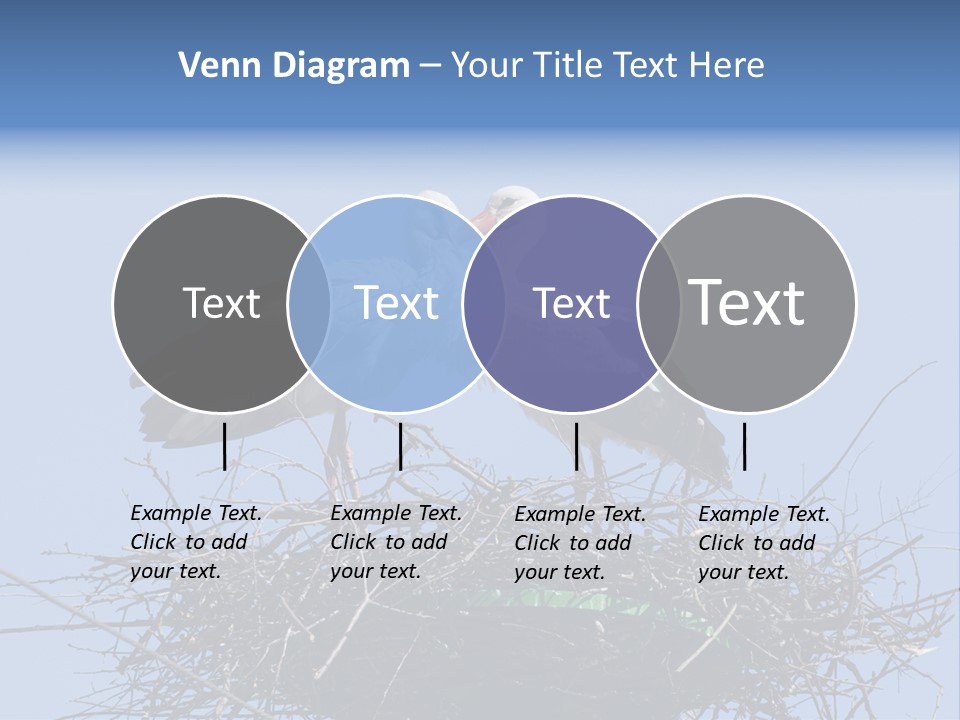 Venn Diagram – Your Title Text Here

Text

Text

Text

Text

Example Text. Click to add your text.

Example Text. Click to add your text.

Example Text. Click to add your text.

Example Text. Click to add your text.